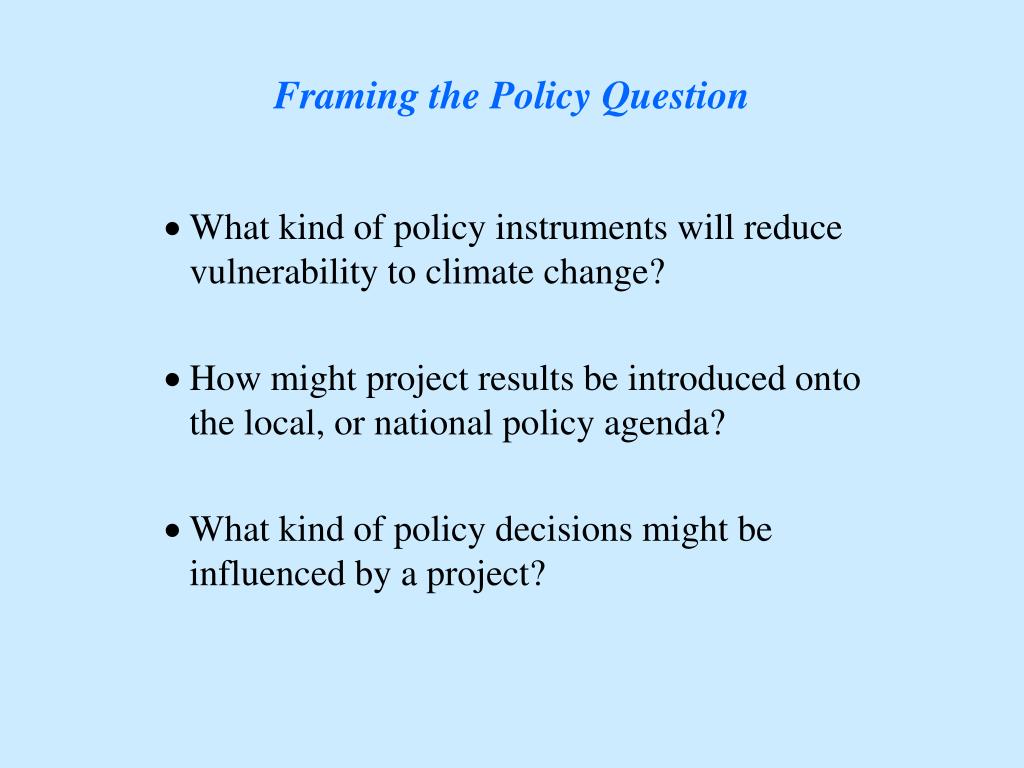 Framing the Policy Question

• What kind of policy instruments will reduce vulnerability to climate change?

• How might project results be introduced onto the local, or national policy agenda?

• What kind of policy decisions might be influenced by a project?